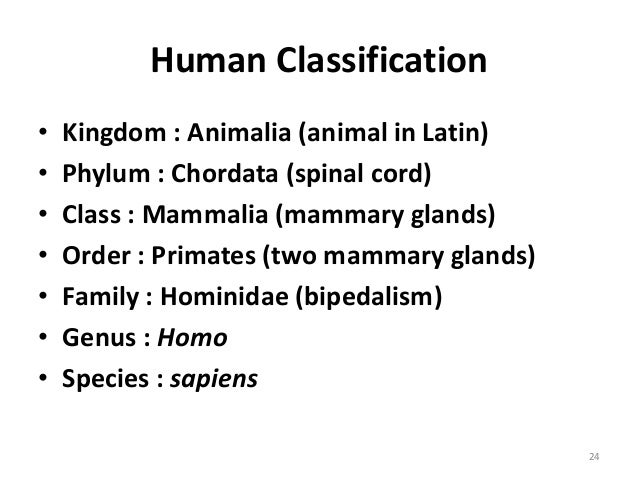 Human Classification

• Kingdom : Animalia (animal in Latin)
• Phylum : Chordata (spinal cord)
• Class : Mammalia (mammary glands)
• Order : Primates (two mammary glands)
• Family : Hominidae (bipedalism)
• Genus : Homo
• Species : sapiens

24